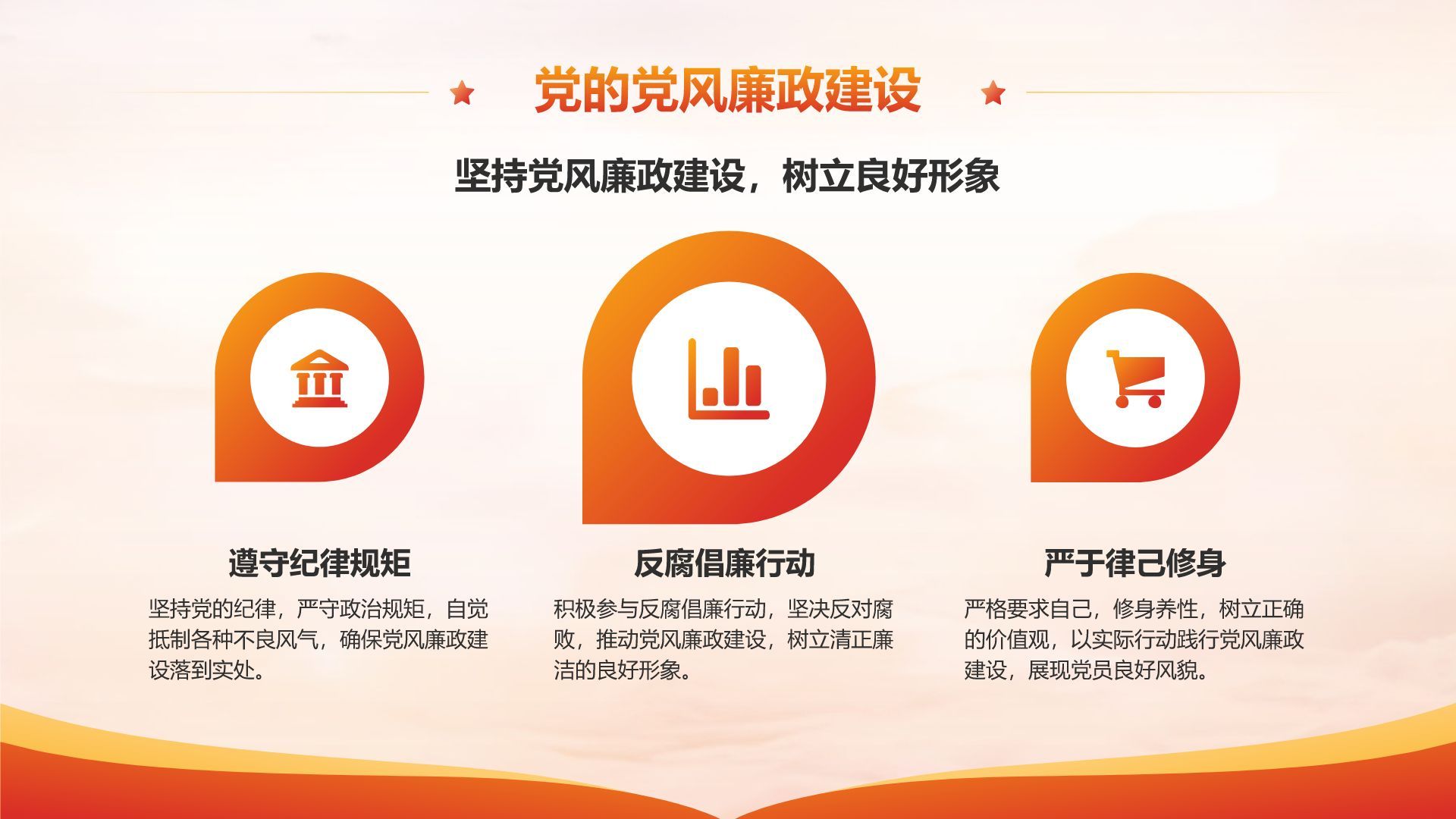 党的党风廉政建设

坚持党风廉政建设，树立良好形象

遵守纪律规矩

坚持党的纪律，严守政治规矩，自觉抵制各种不良风气，确保党风廉政建设落到实处。

反腐倡廉行动

积极参与反腐倡廉行动，坚决反对腐败，推动党风廉政建设，树立清正廉洁的良好形象。

严于律己修身

严格要求自己，修身养性，树立正确的价值观，以实际行动践行党风廉政建设，展现党员良好风貌。